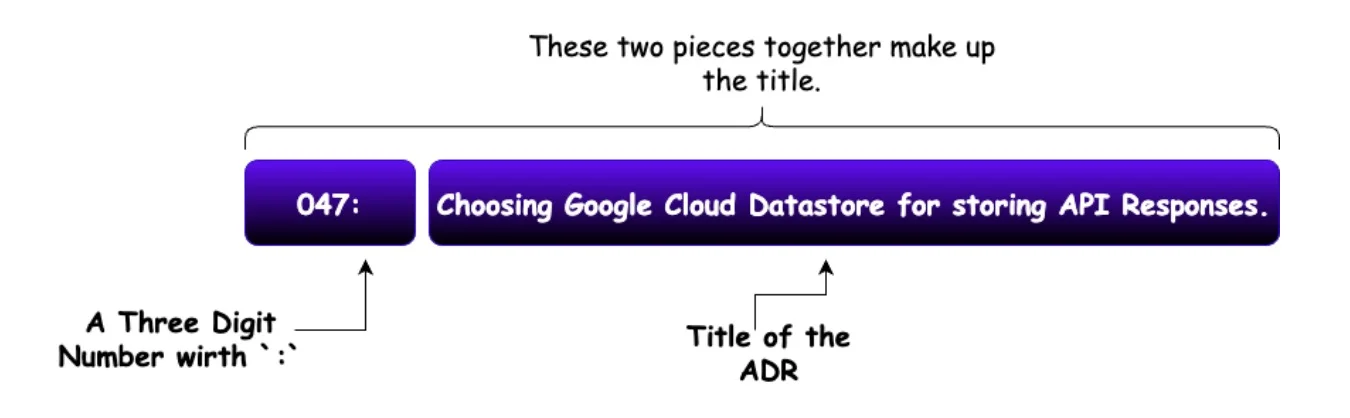 These two pieces together make up the title.

047:

Choosing Google Cloud Datastore for storing API Responses.

A Three Digit Number wirth `:`

Title of the ADR